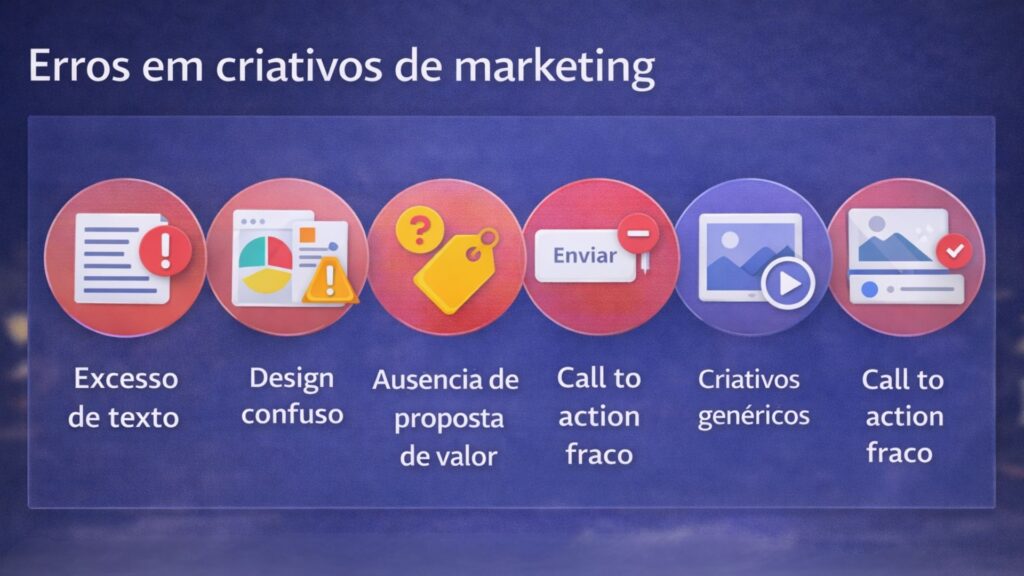 Erros em criativos de marketing

Enviar

Excesso de texto

Design confuso

Ausencia de proposta de valor

Call to action fraco

Criativos genéricos

Call to action fraco